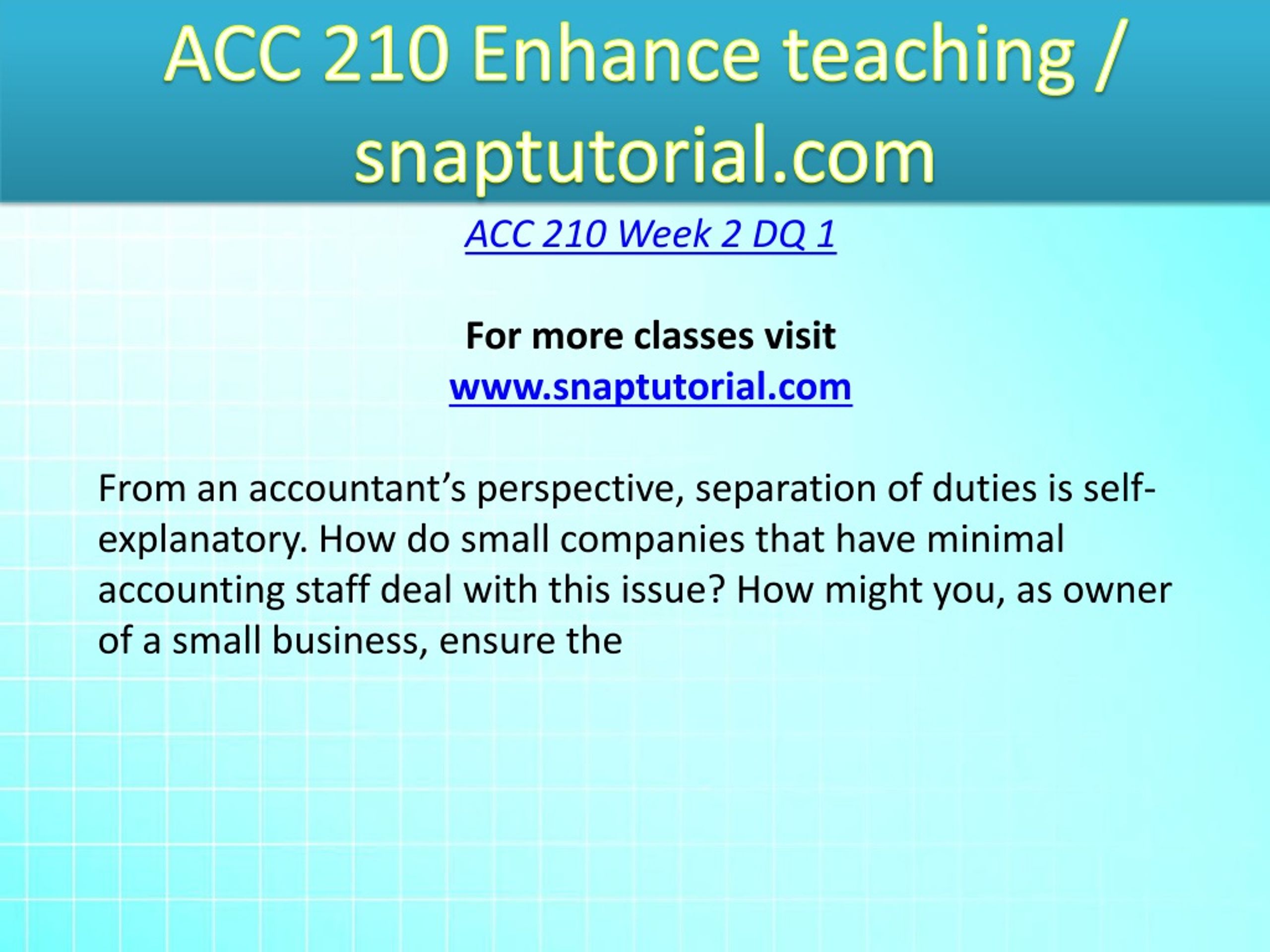 ACC 210 Enhance teaching / snaptutorial.com

ACC 210 Week 2 DQ 1

For more classes visit
www.snaptutorial.com

From an accountant’s perspective, separation of duties is self-explanatory. How do small companies that have minimal accounting staff deal with this issue? How might you, as owner of a small business, ensure the